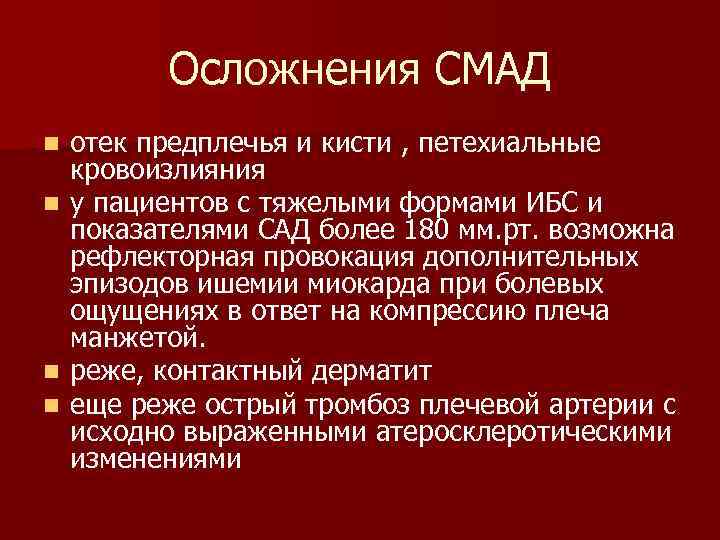 Осложнения СМАД

- отек предплечья и кисти , петехиальные кровоизлияния
- у пациентов с тяжелыми формами ИБС и показателями САД более 180 мм.рт. возможна рефлекторная провокация дополнительных эпизодов ишемии миокарда при болевых ощущениях в ответ на компрессию плеча манжетой.
- реже, контактный дерматит
- еще реже острый тромбоз плечевой артерии с исходно выраженными атеросклеротическими изменениями